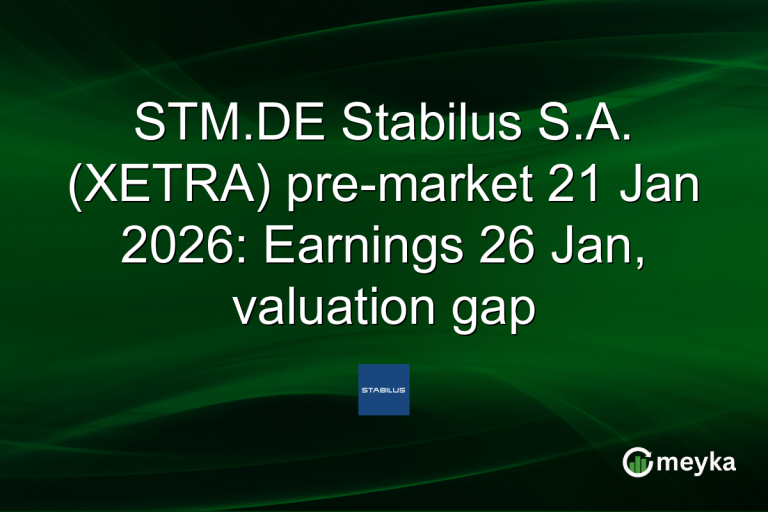 STM.DE Stabilus S.A. (XETRA) pre-market 21 Jan 2026: Earnings 26 Jan, valuation gap

STABILUS

meyka